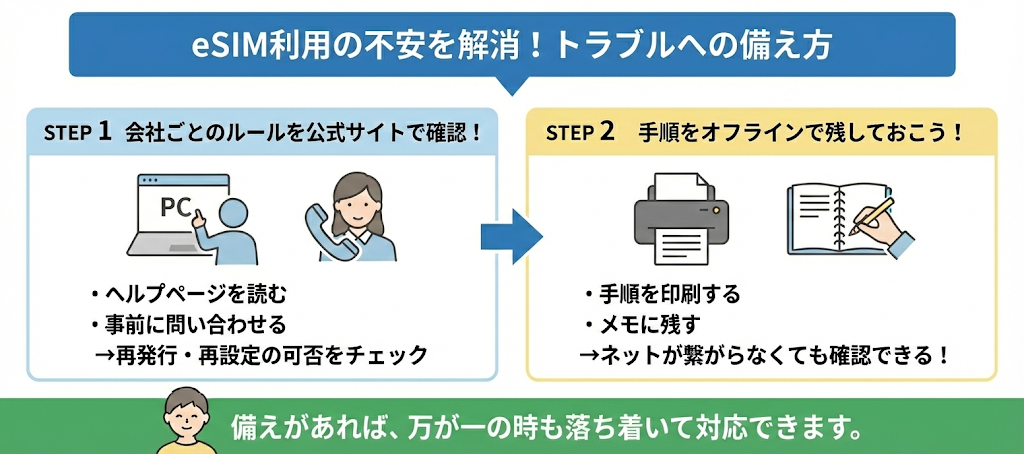 eSIM利用の不安を解消！トラブルへの備え方

STEP 1 会社ごとのルールを公式サイトで確認！

PC

・ヘルプページを読む
・事前に問い合わせる
→再発行・再設定の可否をチェック

STEP 2 手順をオフラインで残しておこう！

・手順を印刷する
・メモに残す
→ネットが繋がらなくても確認できる！

備えがあれば、万が一の時も落ち着いて対応できます。